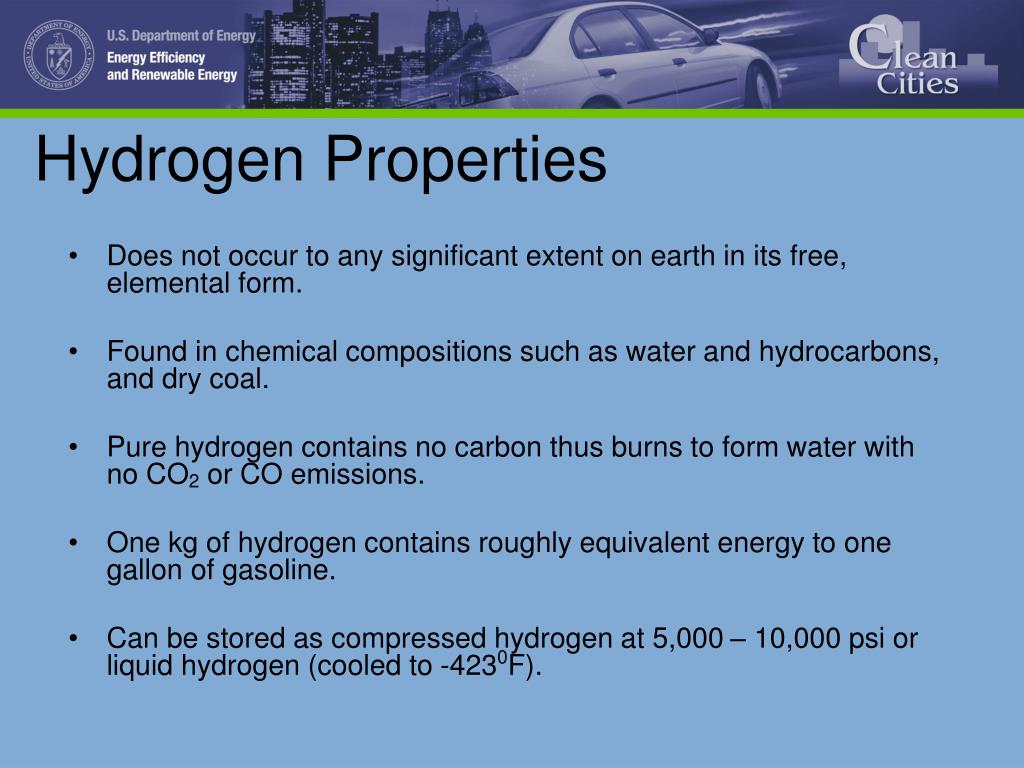 U.S. Department of Energy
Energy Efficiency and Renewable Energy

Clean Cities

Hydrogen Properties

• Does not occur to any significant extent on earth in its free, elemental form.

• Found in chemical compositions such as water and hydrocarbons, and dry coal.

• Pure hydrogen contains no carbon thus burns to form water with no $CO_2$ or CO emissions.

• One kg of hydrogen contains roughly equivalent energy to one gallon of gasoline.

• Can be stored as compressed hydrogen at 5,000 – 10,000 psi or liquid hydrogen (cooled to -423$^0$F).